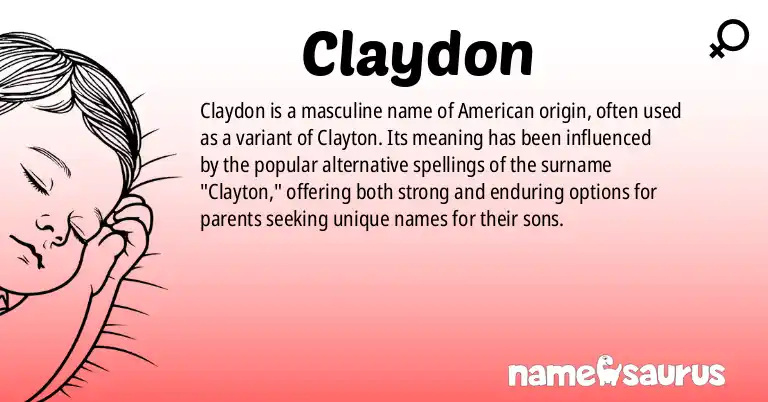 Claydon

Claydon is a masculine name of American origin, often used as a variant of Clayton. Its meaning has been influenced by the popular alternative spellings of the surname "Clayton," offering both strong and enduring options for parents seeking unique names for their sons.

namesaurus